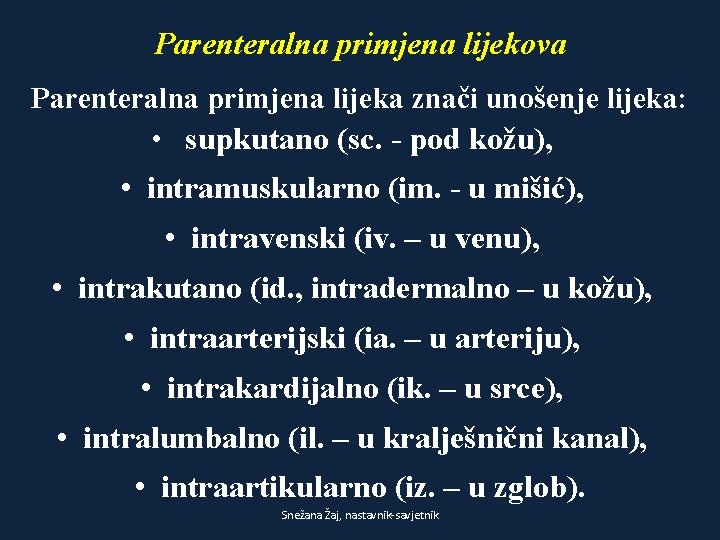 Parenteralna primjena lijekova

Parenteralna primjena lijeka znači unošenje lijeka:

• supkutano (sc. - pod kožu),
• intramuskularno (im. - u mišić),
• intravenski (iv. – u venu),
• intrakutano (id., intradermalno – u kožu),
• intraarterijski (ia. – u arteriju),
• intrakardijalno (ik. – u srce),
• intralumbalno (il. – u kralješnični kanal),
• intraartikularno (iz. – u zglob).

Snežana Žaj, nastavnik-savjetnik